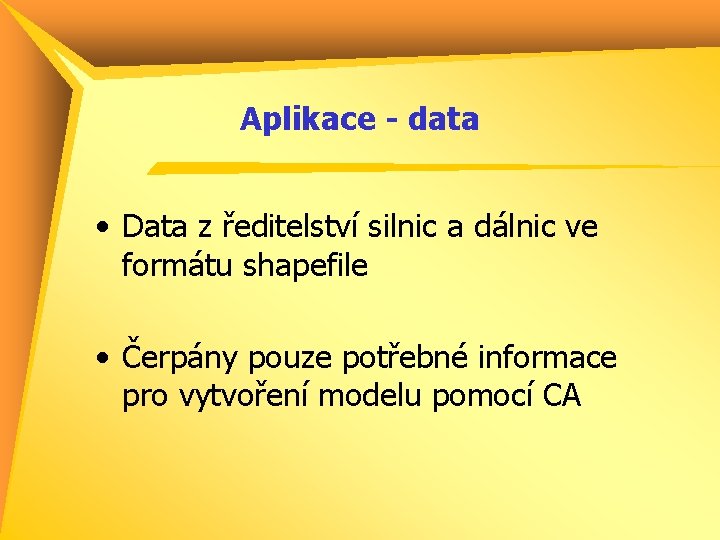 Aplikace - data

• Data z ředitelství silnic a dálnic ve formátu shapefile

• Čerpány pouze potřebné informace pro vytvoření modelu pomocí CA